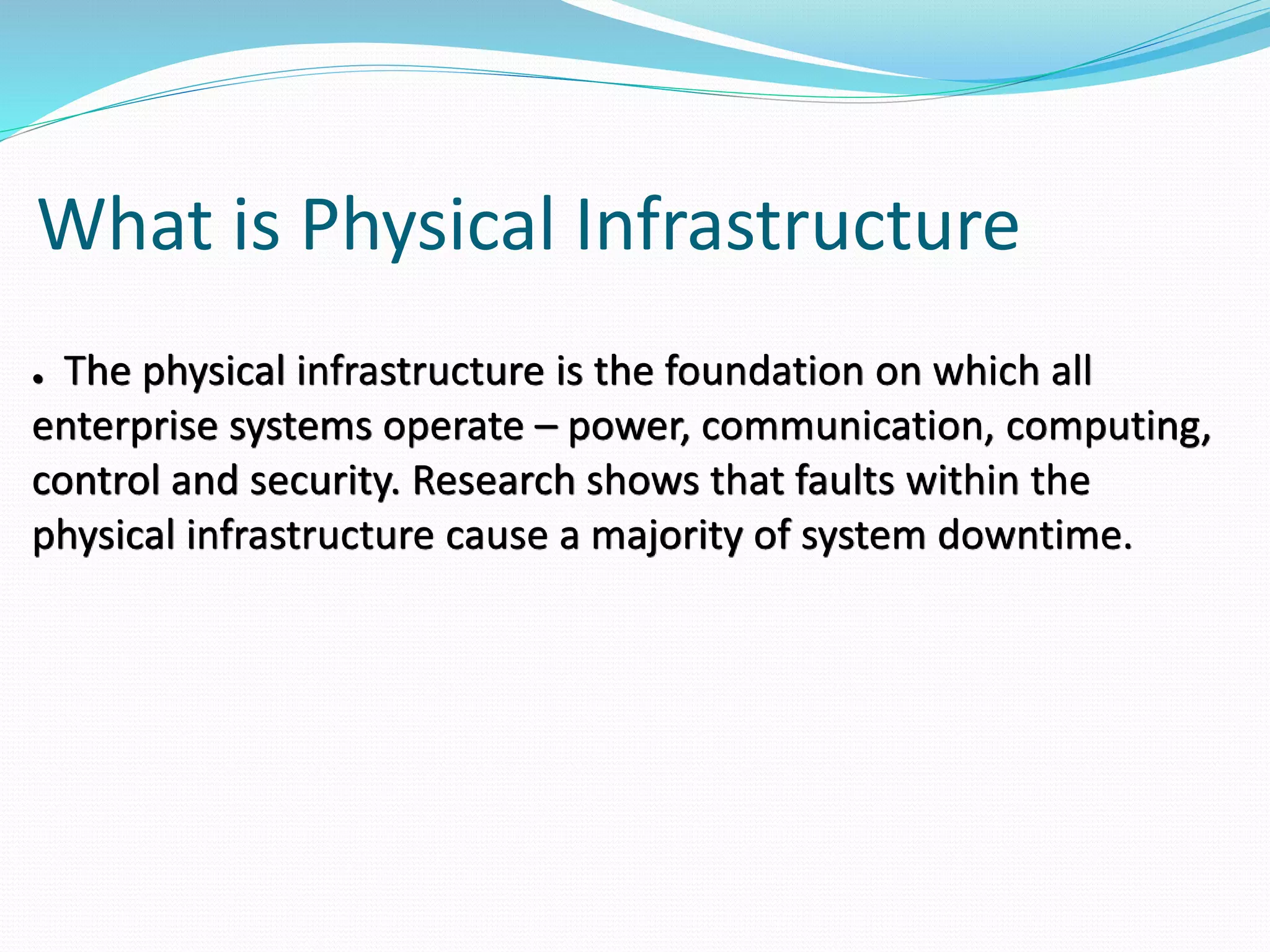 What is Physical Infrastructure

• The physical infrastructure is the foundation on which all enterprise systems operate – power, communication, computing, control and security. Research shows that faults within the physical infrastructure cause a majority of system downtime.